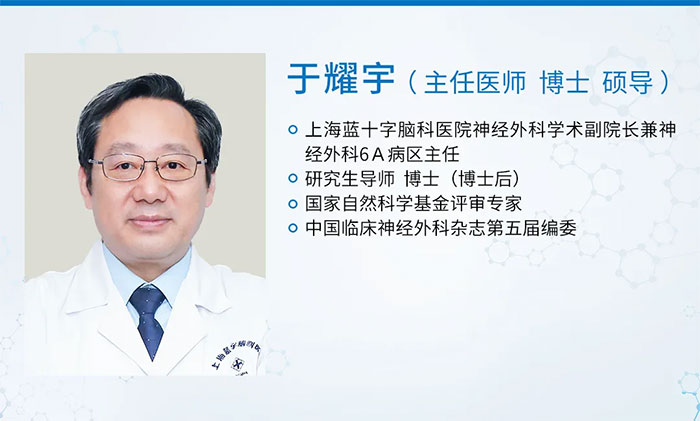 于耀宇（主任医师 博士 硕导）

上海蓝十字脑科医院神经外科学术副院长兼神经外科6A病区主任

研究生导师 博士（博士后）

国家自然科学基金评审专家

中国临床神经外科杂志第五届编委

上海蓝十字脑科医院